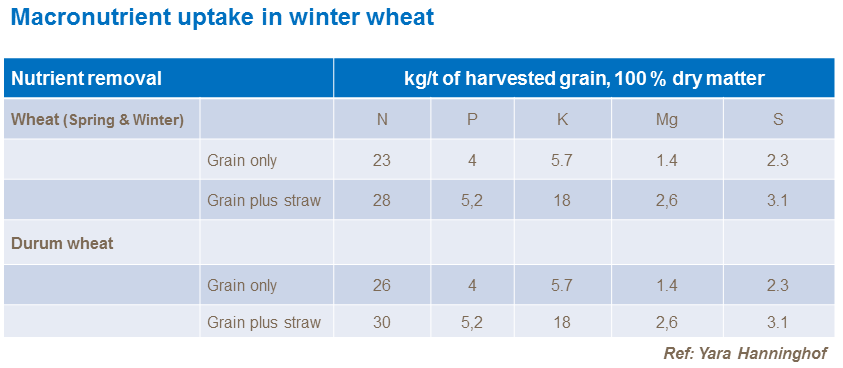 Macronutrient uptake in winter wheat

| Nutrient removal | | kg/t of harvested grain, 100 % dry matter | | | | |
|---|---|---|---|---|---|---|
| Wheat (Spring & Winter) | | N | P | K | Mg | S |
| | Grain only | 23 | 4 | 5.7 | 1.4 | 2.3 |
| | Grain plus straw | 28 | 5,2 | 18 | 2,6 | 3.1 |
| Durum wheat | | | | | | |
| | Grain only | 26 | 4 | 5.7 | 1.4 | 2.3 |
| | Grain plus straw | 30 | 5,2 | 18 | 2,6 | 3.1 |

Ref: Yara Hanninghof